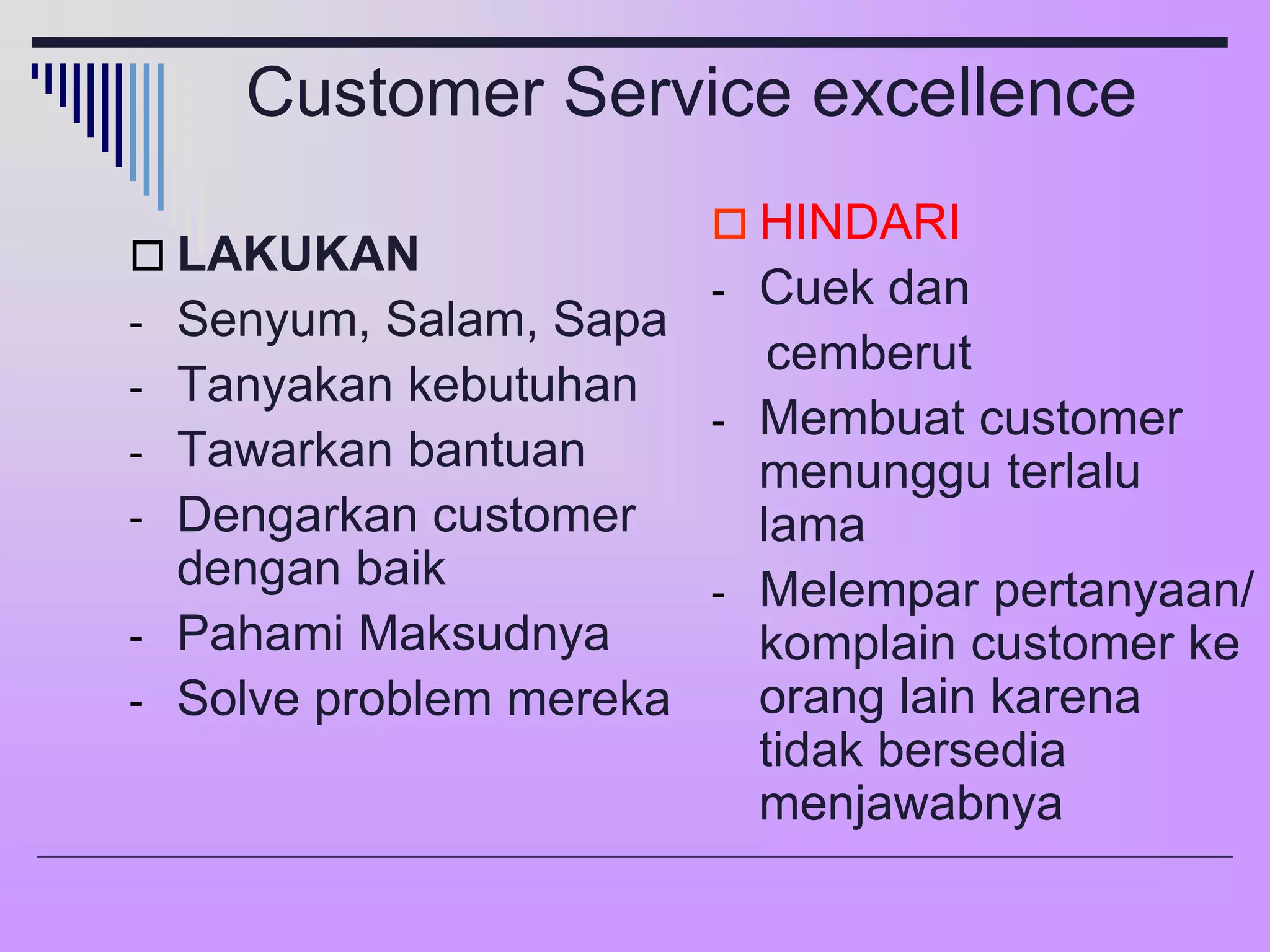 Customer Service excellence

LAKUKAN
- Senyum, Salam, Sapa
- Tanyakan kebutuhan
- Tawarkan bantuan
- Dengarkan customer dengan baik
- Pahami Maksudnya
- Solve problem mereka

HINDARI
- Cuek dan cemberut
- Membuat customer menunggu terlalu lama
- Melempar pertanyaan/ komplain customer ke orang lain karena tidak bersedia menjawabnya